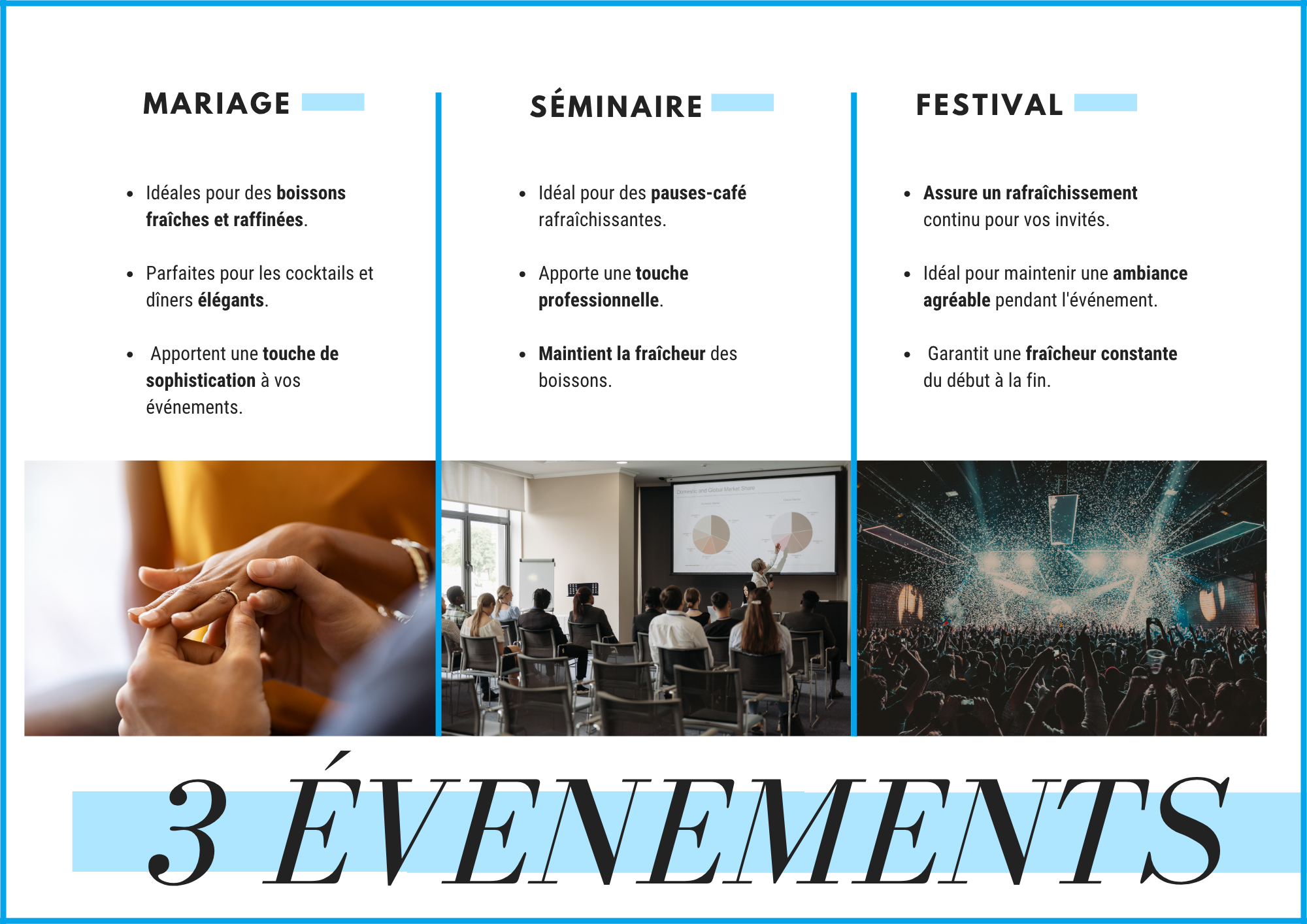 MARIAGE

- Idéales pour des boissons fraîches et raffinées.
- Parfaites pour les cocktails et dîners élégants.
- Apportent une touche de sophistication à vos événements.

SÉMINAIRE

- Idéal pour des pauses-café rafraîchissantes.
- Apporte une touche professionnelle.
- Maintient la fraîcheur des boissons.

FESTIVAL

- Assure un rafraîchissement continu pour vos invités.
- Idéal pour maintenir une ambiance agréable pendant l'événement.
- Garantit une fraîcheur constante du début à la fin.

Domestic and Global Market Share

3 ÉVENEMENTS